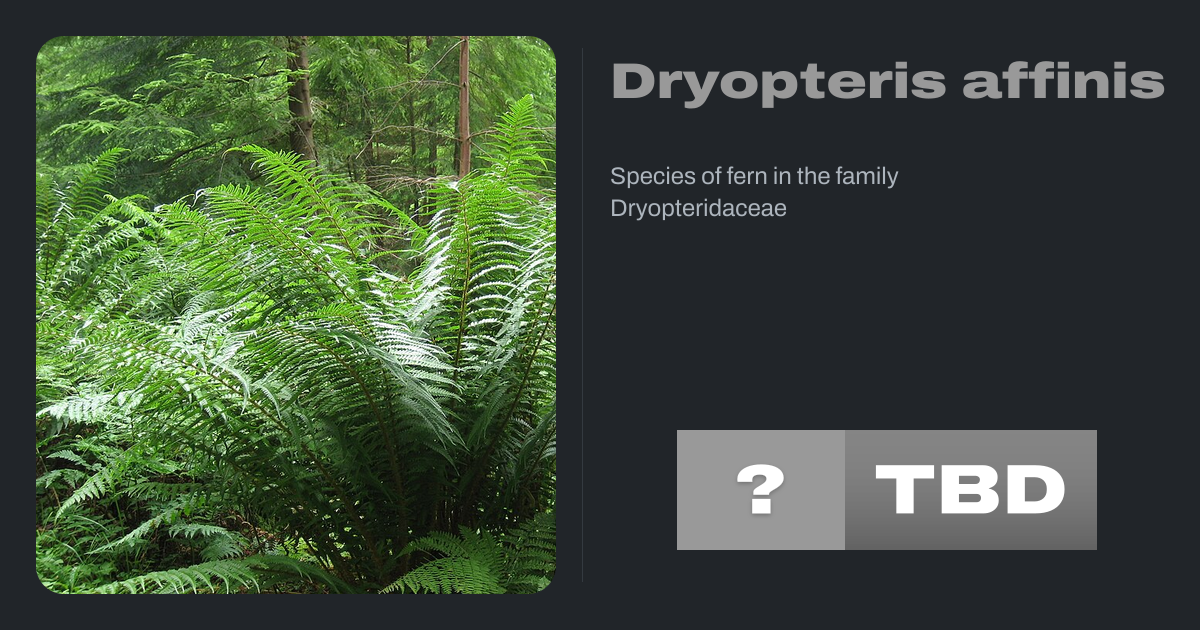 Dryopteris affinis

Species of fern in the family Dryopteridaceae

? TBD